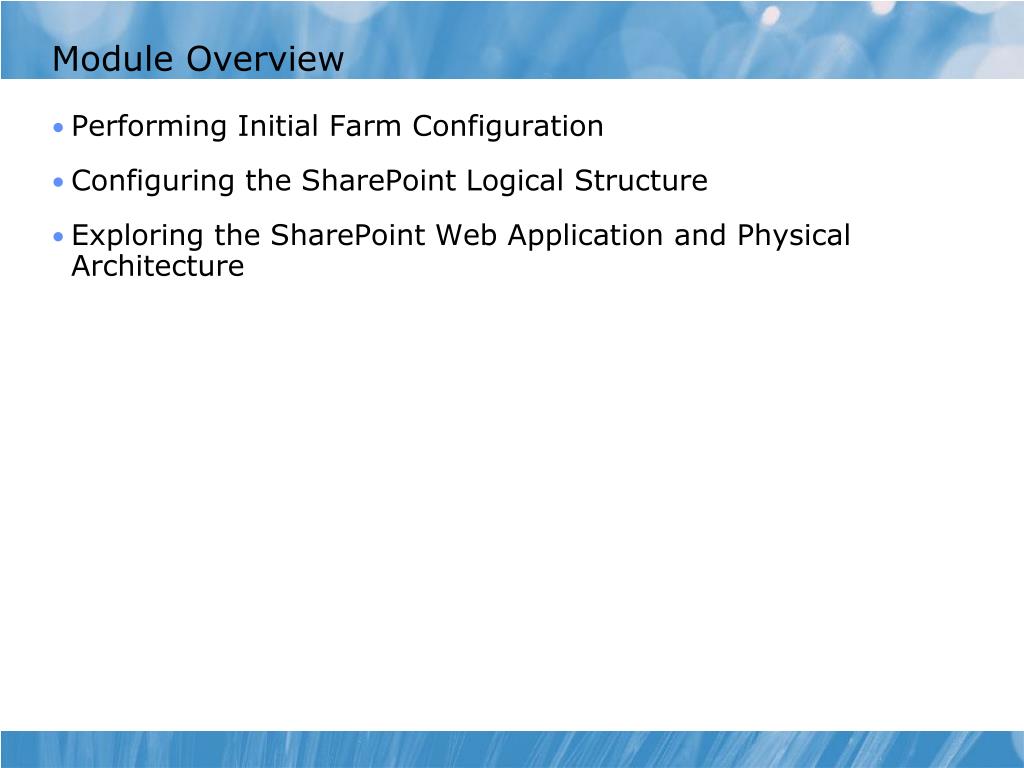 Module Overview

• Performing Initial Farm Configuration

• Configuring the SharePoint Logical Structure

• Exploring the SharePoint Web Application and Physical Architecture